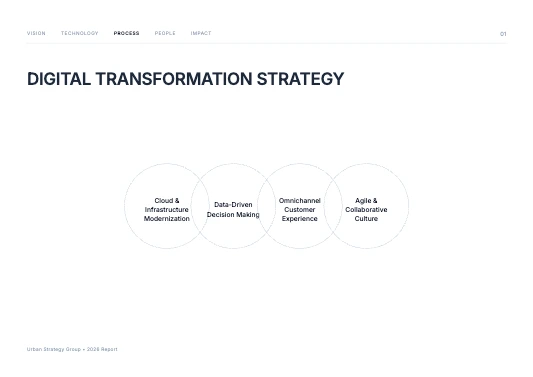 VISION TECHNOLOGY PROCESS PEOPLE IMPACT

01

DIGITAL TRANSFORMATION STRATEGY

Cloud & Infrastructure Modernization

Data-Driven Decision Making

Omnichannel Customer Experience

Agile & Collaborative Culture

Urban Strategy Group • 2026 Report